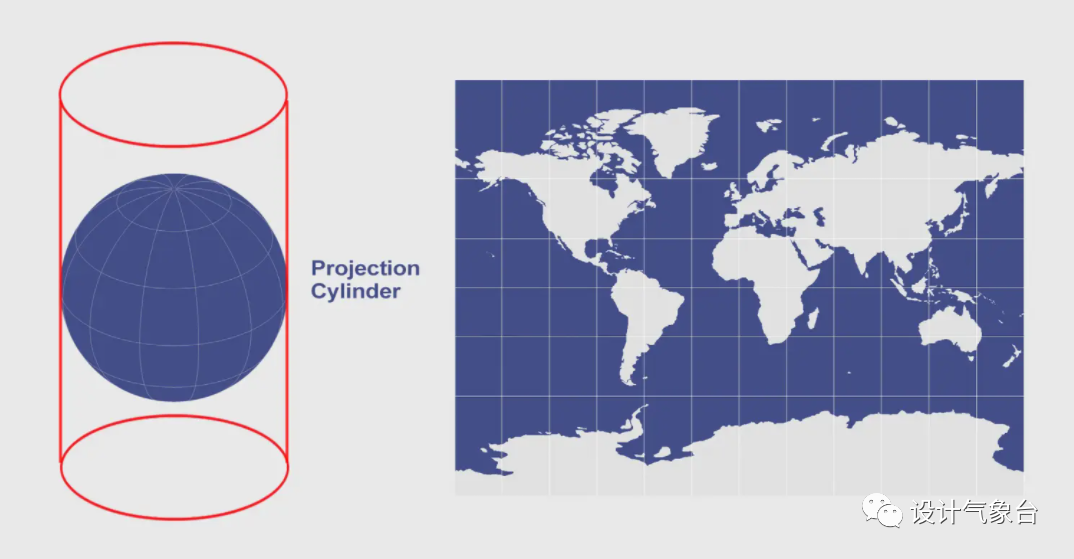 Projection Cylinder

设计气象台